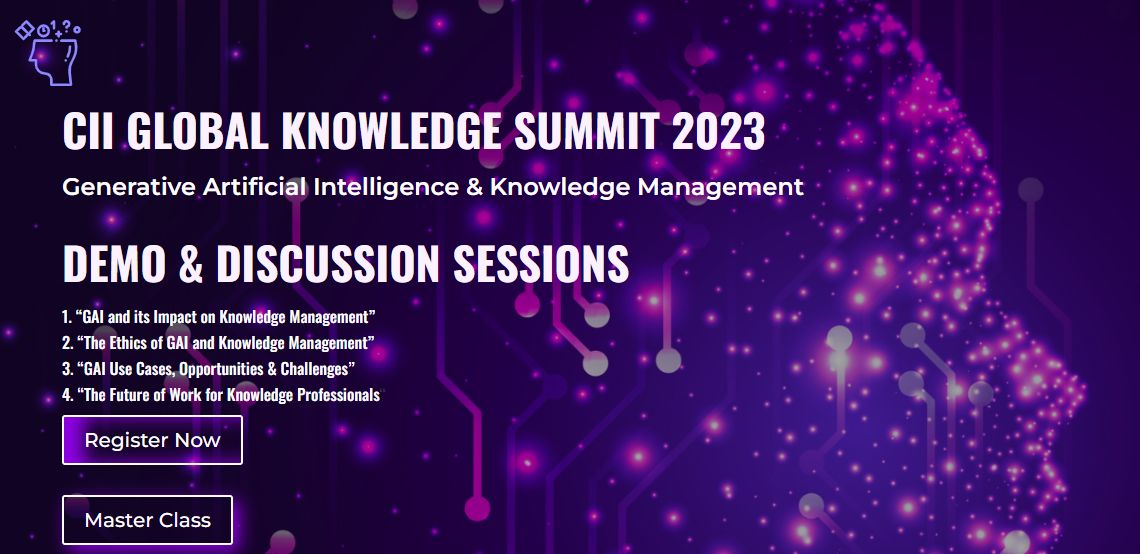 CII GLOBAL KNOWLEDGE SUMMIT 2023

Generative Artificial Intelligence & Knowledge Management

DEMO & DISCUSSION SESSIONS

1. “GAI and its Impact on Knowledge Management”
2. “The Ethics of GAI and Knowledge Management”
3. “GAI Use Cases, Opportunities & Challenges”
4. “The Future of Work for Knowledge Professionals

Register Now

Master Class